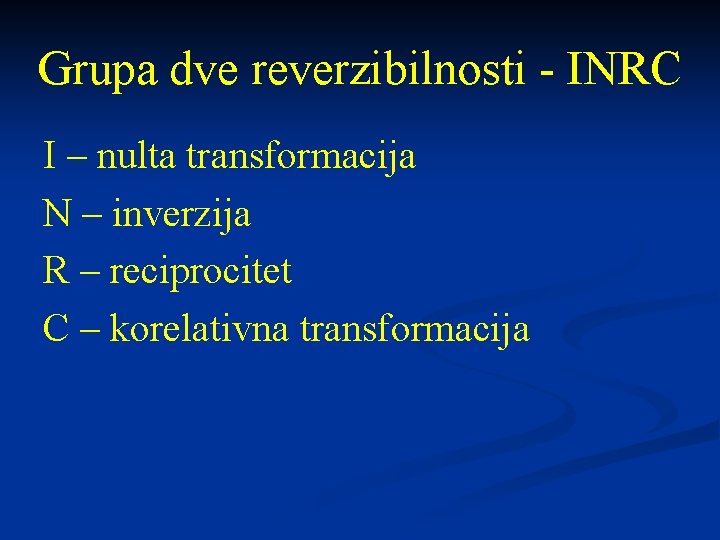 Grupa dve reverzibilnosti - INRC

I – nulta transformacija
N – inverzija
R – reciprocitet
C – korelativna transformacija